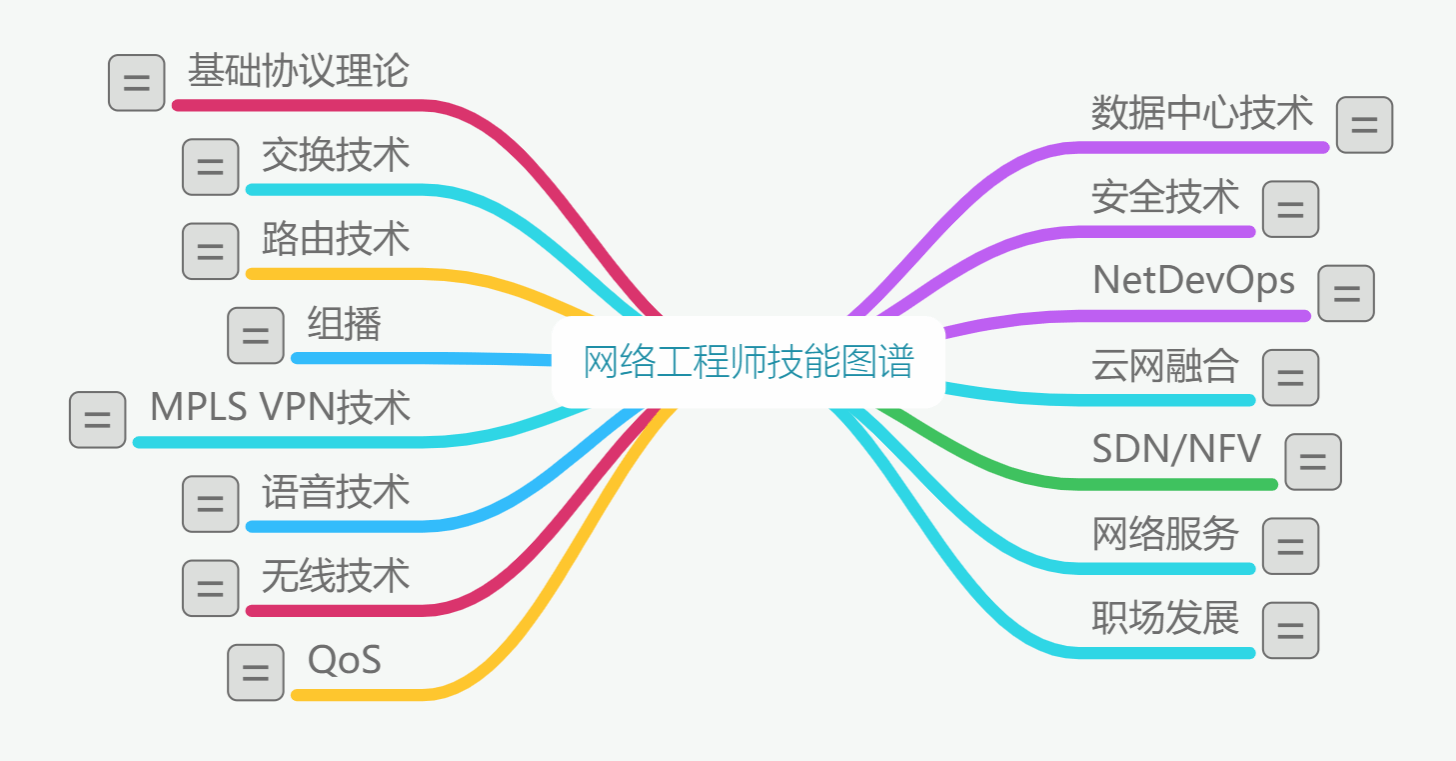 网络工程师技能图谱

基础协议理论

交换技术

路由技术

组播

MPLS VPN技术

语音技术

无线技术

QoS

数据中心技术

安全技术

NetDevOps

云网融合

SDN/NFV

网络服务

职场发展